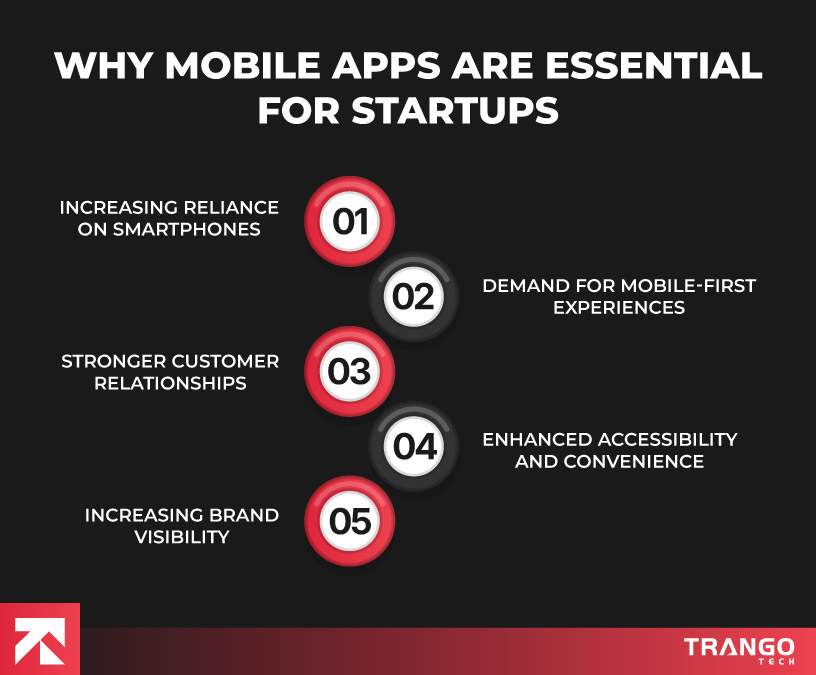 WHY MOBILE APPS ARE ESSENTIAL FOR STARTUPS

INCREASING RELIANCE ON SMARTPHONES

01

02

DEMAND FOR MOBILE-FIRST EXPERIENCES

STRONGER CUSTOMER RELATIONSHIPS

03

04

ENHANCED ACCESSIBILITY AND CONVENIENCE

INCREASING BRAND VISIBILITY

05

TRANGO TECH